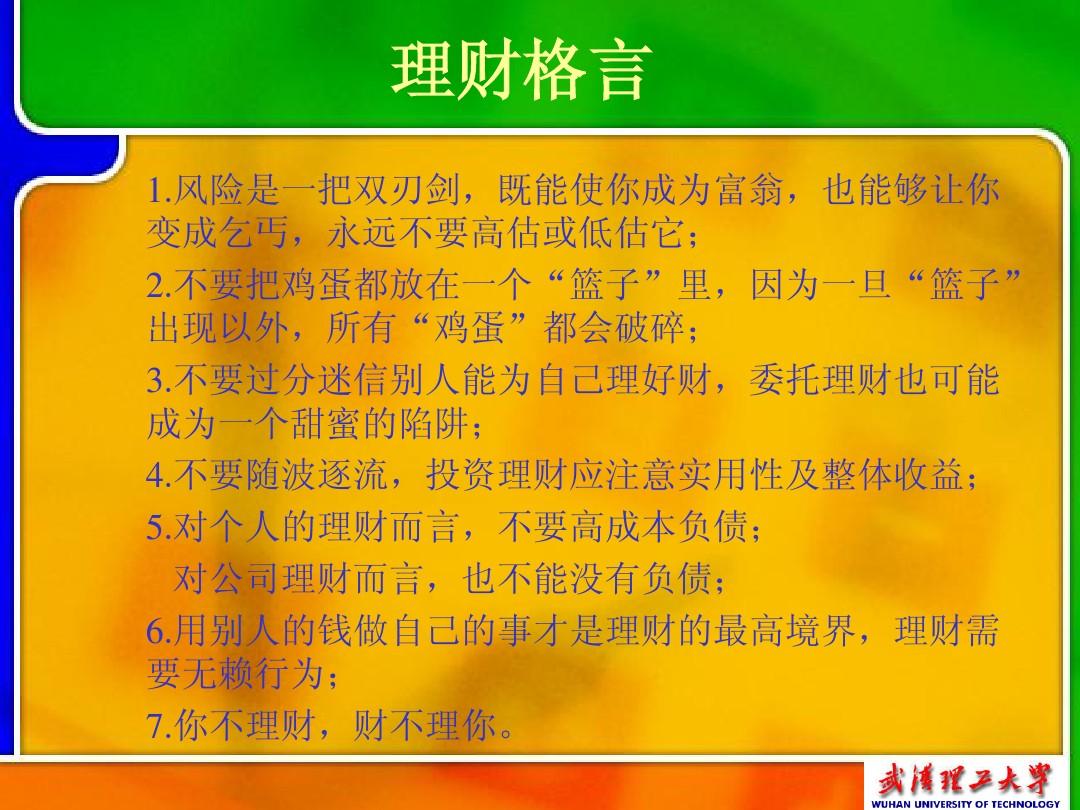 理财格言

1.风险是一把双刃剑，既能使你成为富翁，也能够让你变成乞丐，永远不要高估或低估它；

2.不要把鸡蛋都放在一个“篮子”里，因为一旦“篮子”出现以外，所有“鸡蛋”都会破碎；

3.不要过分迷信别人能为自己理好财，委托理财也可能成为一个甜蜜的陷阱；

4.不要随波逐流，投资理财应注意实用性及整体收益；

5.对个人的理财而言，不要高成本负债；
对公司理财而言，也不能没有负债；

6.用别人的钱做自己的事才是理财的最高境界，理财需要无赖行为；

7.你不理财，财不理你。

武汉理工大学
WUHAN UNIVERSITY OF TECHNOLOGY